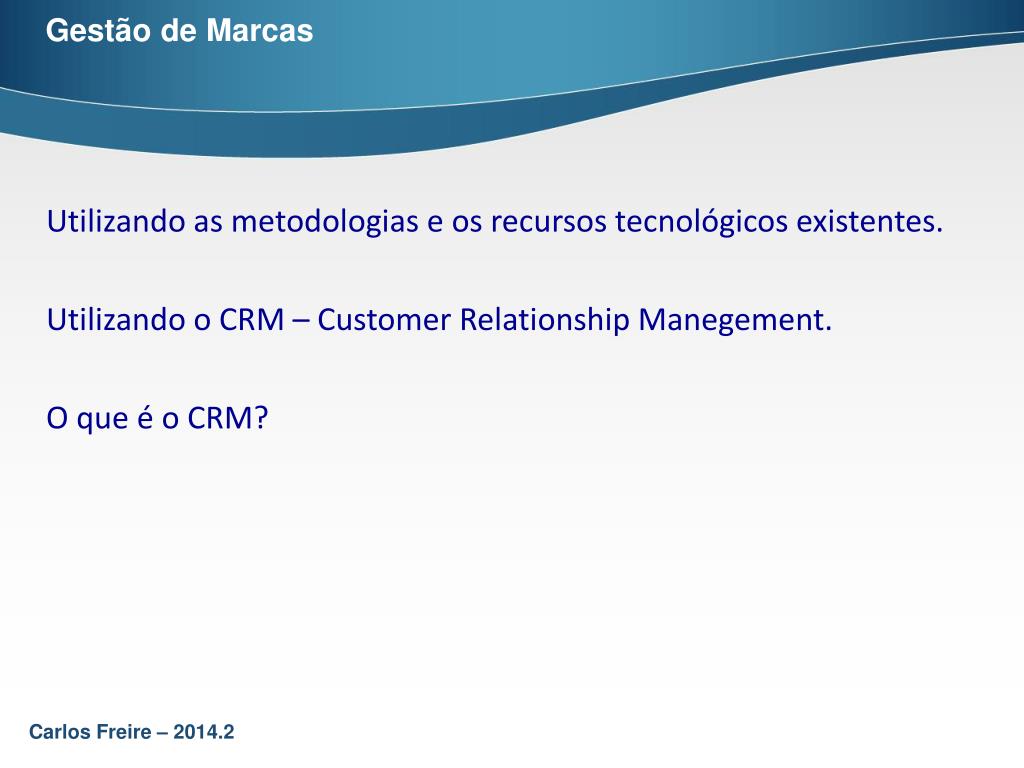 Gestão de Marcas

Utilizando as metodologias e os recursos tecnológicos existentes.

Utilizando o CRM – Customer Relationship Manegement.

O que é o CRM?

Carlos Freire – 2014.2